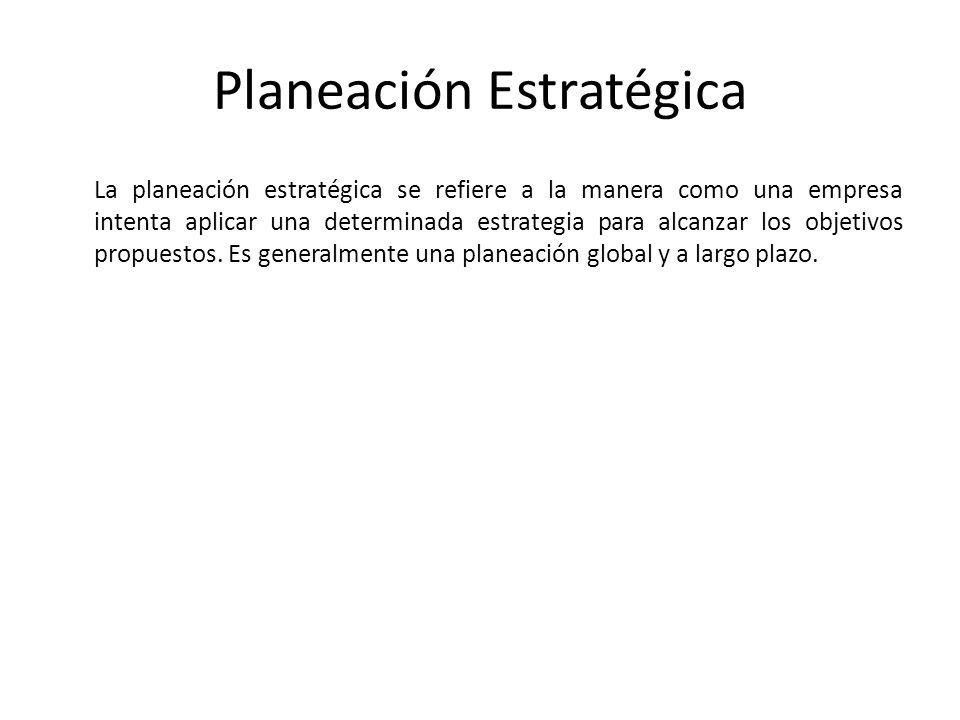 Planeación Estratégica

La planeación estratégica se refiere a la manera como una empresa intenta aplicar una determinada estrategia para alcanzar los objetivos propuestos. Es generalmente una planeación global y a largo plazo.